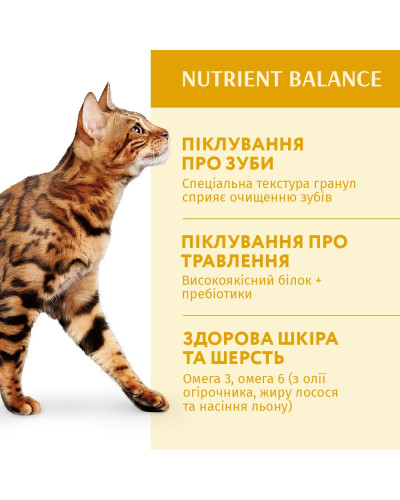 NUTRIENT BALANCE

ПІКЛУВАННЯ ПРО ЗУБИ
Спеціальна текстура гранул сприяє очищенню зубів

ПІКЛУВАННЯ ПРО ТРАВЛЕННЯ
Високоякісний білок + пребіотики

ЗДОРОВА ШКІРА ТА ШЕРСТЬ
Омега 3, омега 6 (з олії огірочника, жиру лосося та насіння льону)